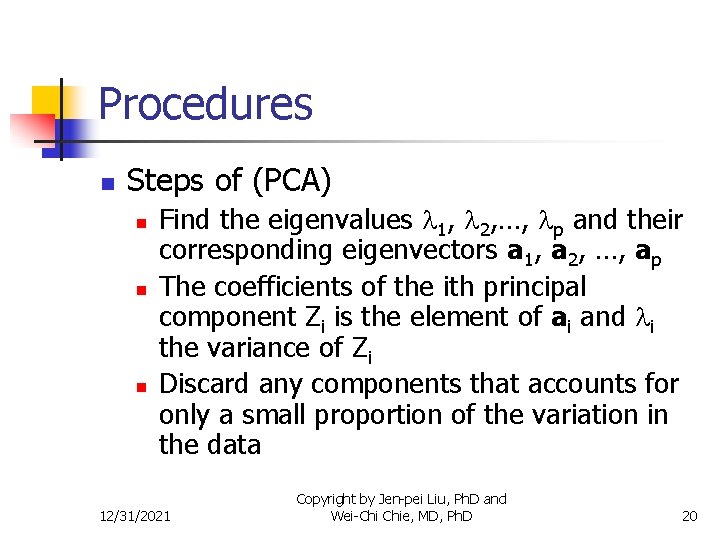 Procedures

Steps of (PCA)

Find the eigenvalues $\lambda_1$, $\lambda_2$,…, $\lambda_p$ and their corresponding eigenvectors $\mathbf{a}_1$, $\mathbf{a}_2$, …, $\mathbf{a}_p$

The coefficients of the ith principal component $Z_i$ is the element of $\mathbf{a}_i$ and $\lambda_i$ the variance of $Z_i$

Discard any components that accounts for only a small proportion of the variation in the data

12/31/2021

Copyright by Jen-pei Liu, PhD and Wei-Chi Chie, MD, PhD

20